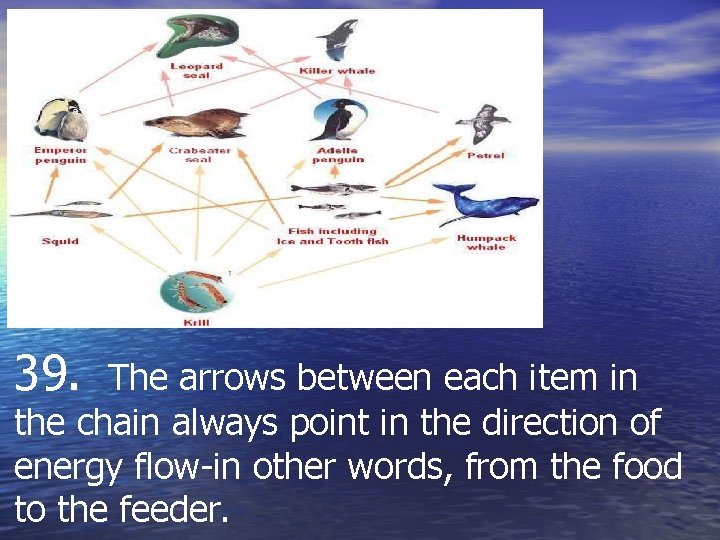 Leopard seal

Killer whale

Emperor penguin

Crabeater seal

Adelie penguin

Petrel

Squid

Fish including Ice and Tooth fish

Humpack whale

Krill

39. The arrows between each item in the chain always point in the direction of energy flow-in other words, from the food to the feeder.